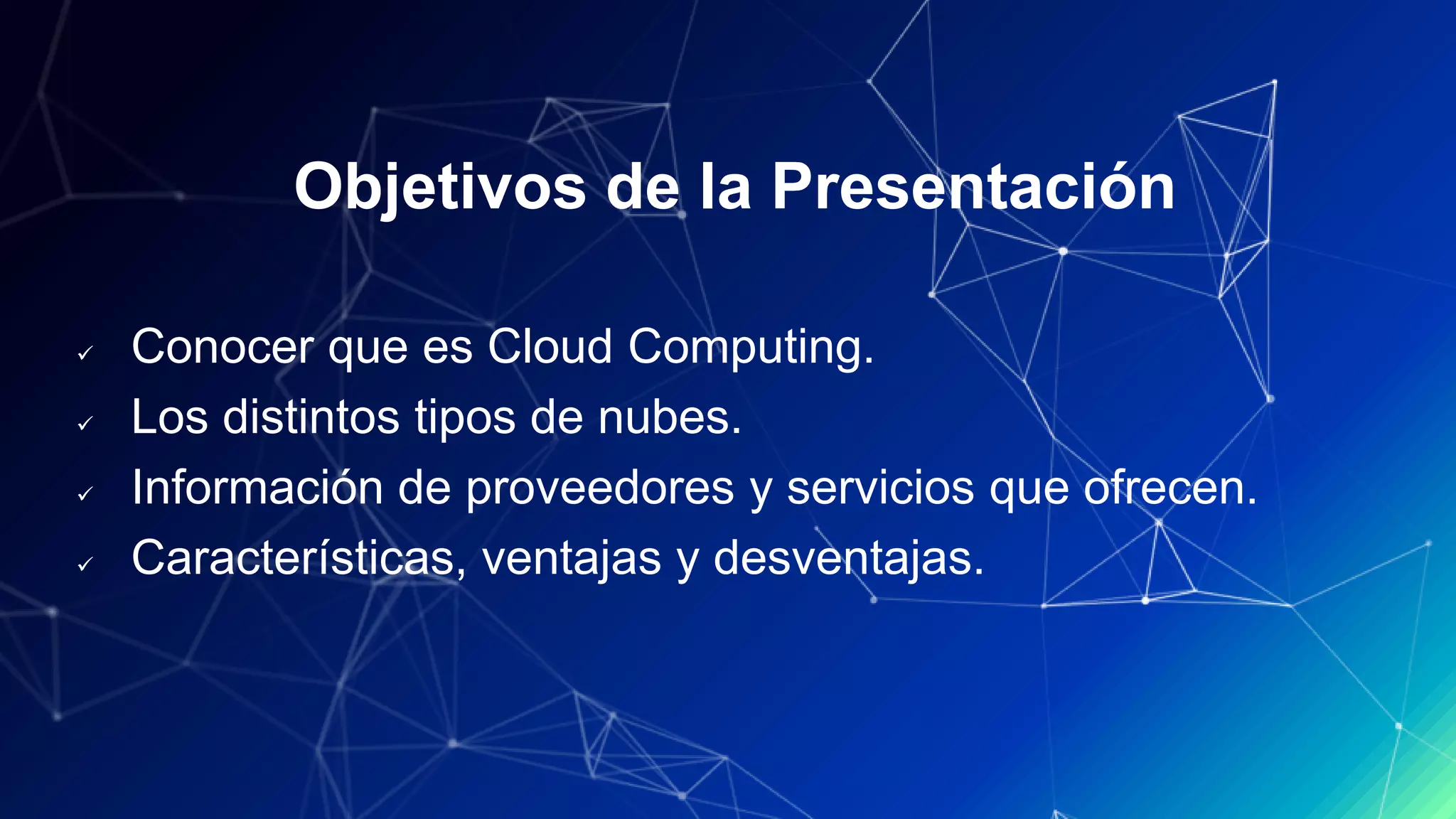 Objetivos de la Presentación

✓ Conocer que es Cloud Computing.
✓ Los distintos tipos de nubes.
✓ Información de proveedores y servicios que ofrecen.
✓ Características, ventajas y desventajas.